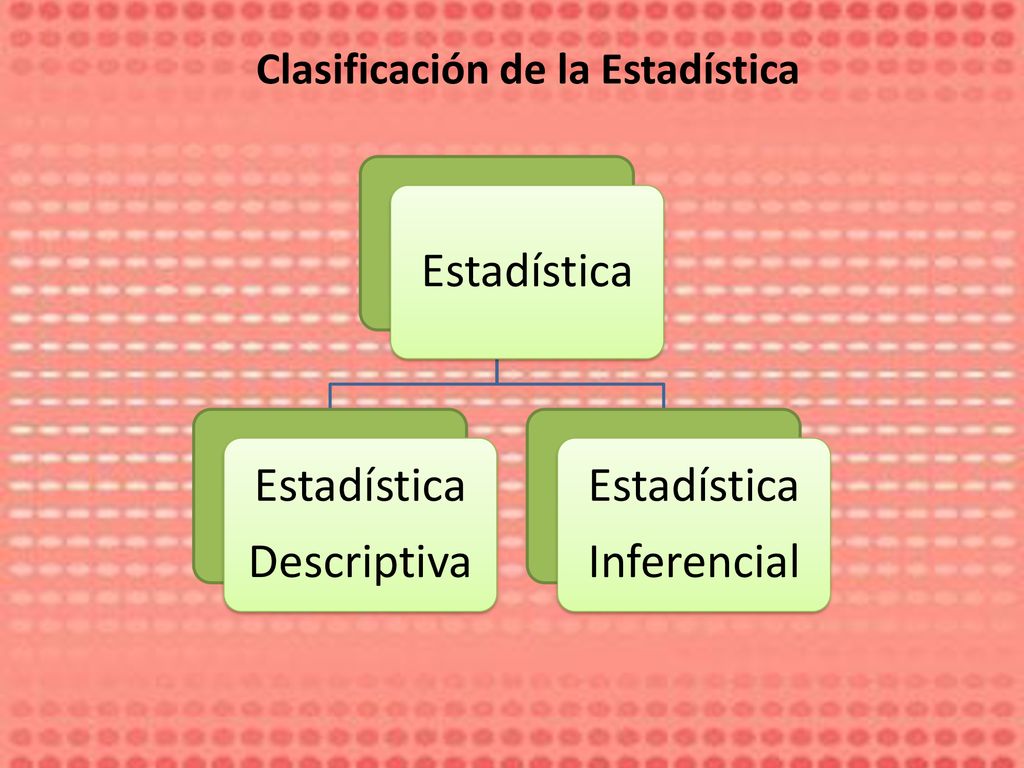 Clasificación de la Estadística

Estadística

Estadística Descriptiva

Estadística Inferencial